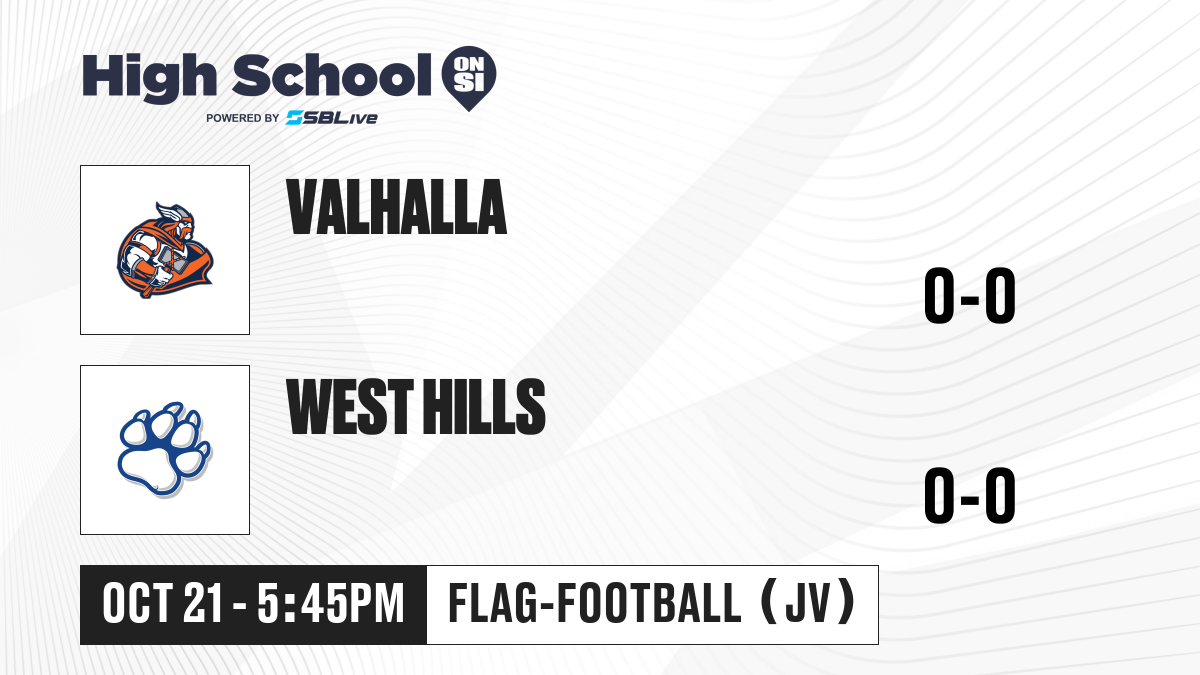 High School ON SI
POWERED BY SBLive

VALHALLA

0-0

WEST HILLS

0-0

OCT 21 - 5:45PM

FLAG-FOOTBALL (JV)